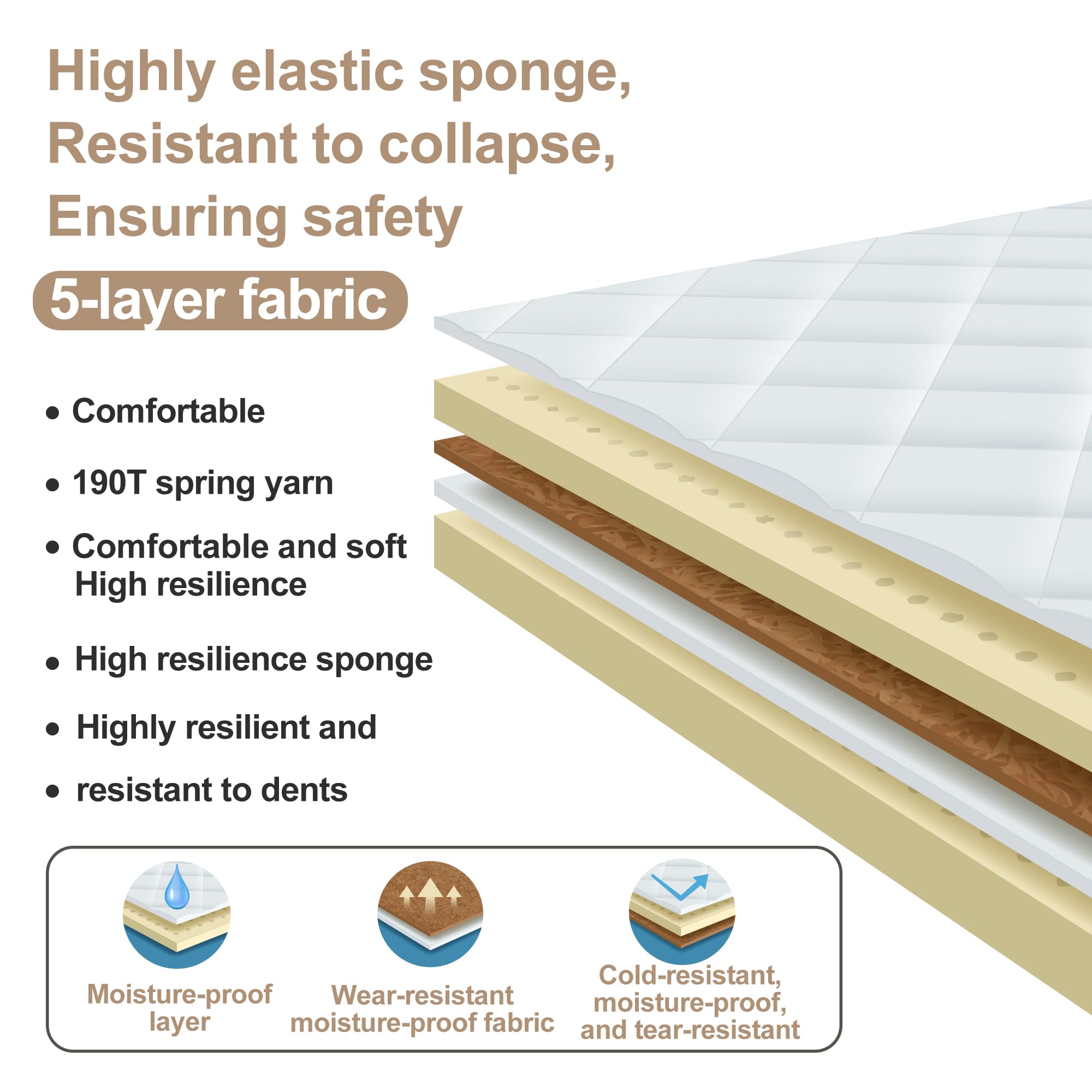 Highly elastic sponge,
Resistant to collapse,
Ensuring safety

5-layer fabric

• Comfortable

• 190T spring yarn

• Comfortable and soft
High resilience

• High resilience sponge

• Highly resilient and

• resistant to dents

Moisture-proof layer

Wear-resistant moisture-proof fabric

Cold-resistant, moisture-proof, and tear-resistant